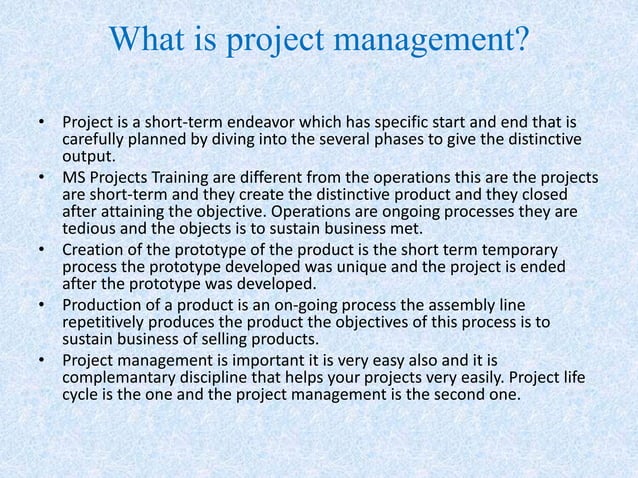 What is project management?

• Project is a short-term endeavor which has specific start and end that is carefully planned by diving into the several phases to give the distinctive output.

• MS Projects Training are different from the operations this are the projects are short-term and they create the distinctive product and they closed after attaining the objective. Operations are ongoing processes they are tedious and the objects is to sustain business met.

• Creation of the prototype of the product is the short term temporary process the prototype developed was unique and the project is ended after the prototype was developed.

• Production of a product is an on-going process the assembly line repetitively produces the product the objectives of this process is to sustain business of selling products.

• Project management is important it is very easy also and it is complemantary discipline that helps your projects very easily. Project life cycle is the one and the project management is the second one.